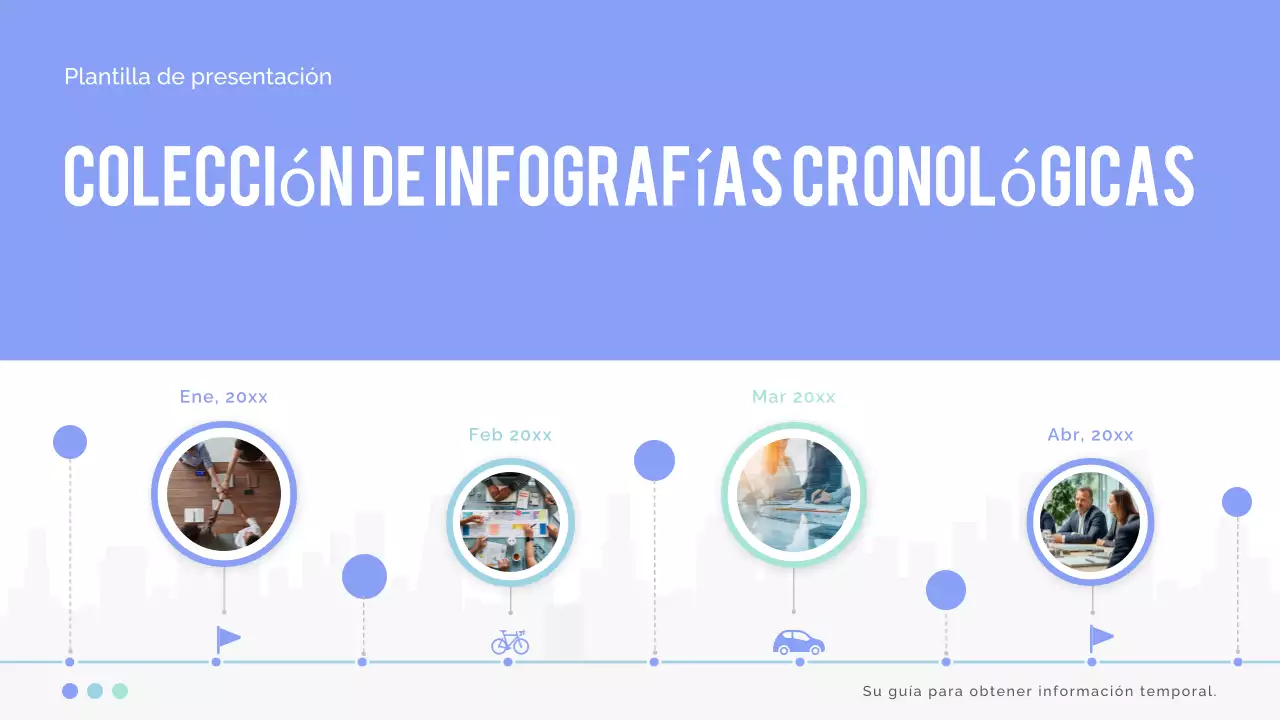 Plantilla de presentación

COLECCIóN DE INFOGRAFíAS CRONOLóGICAS

Ene, 20xx

Feb 20xx

Mar 20xx

Abr, 20xx

Su guía para obtener información temporal.